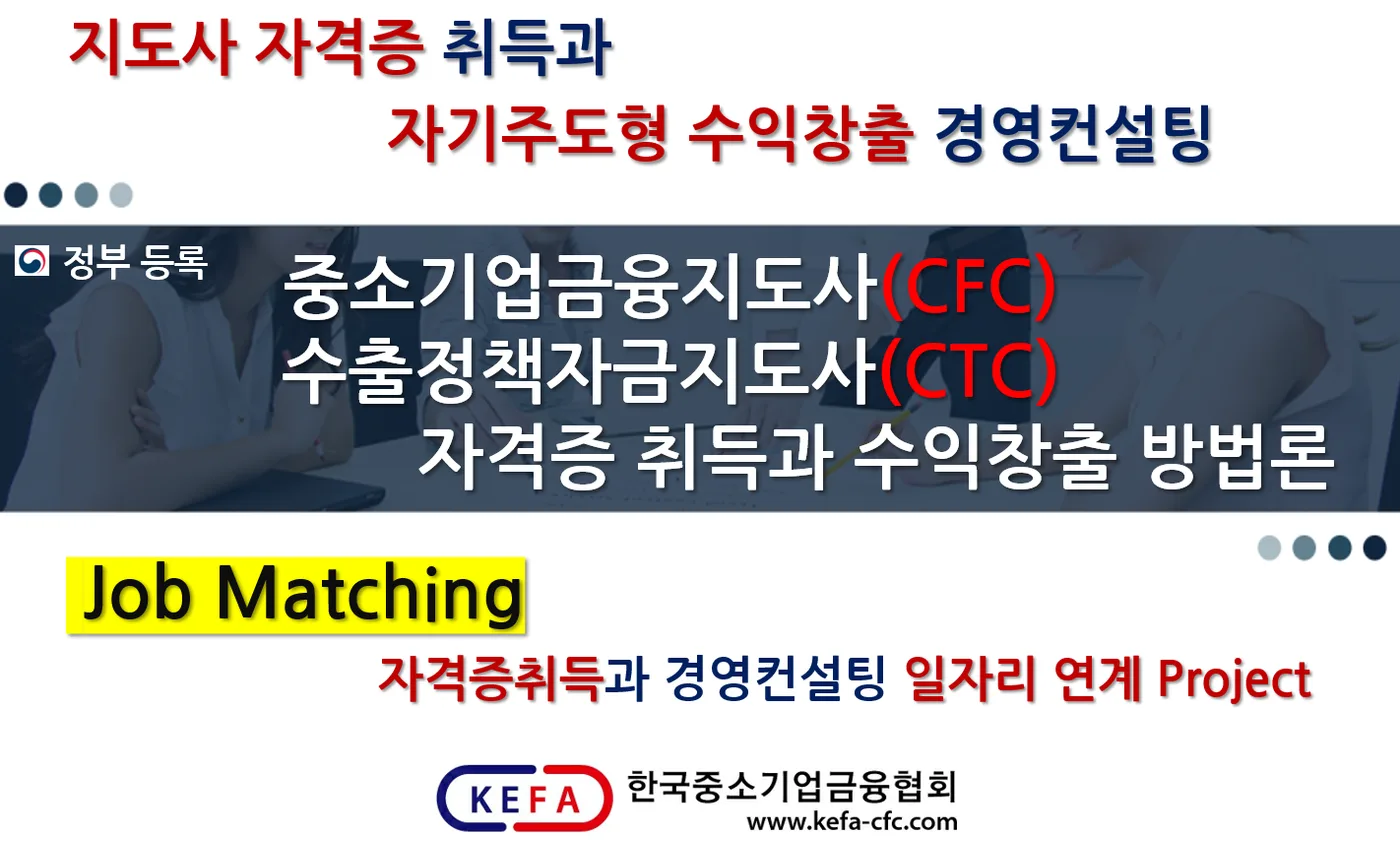 지도사 자격증 취득과

자기주도형 수익창출 경영컨설팅

정부 등록

중소기업금융지도사(CFC)
수출정책자금지도사(CTC)
자격증 취득과 수익창출 방법론

Job Matching

자격증취득과 경영컨설팅 일자리 연계 Project

KEFA 한국중소기업금융협회
www.kefa-cfc.com